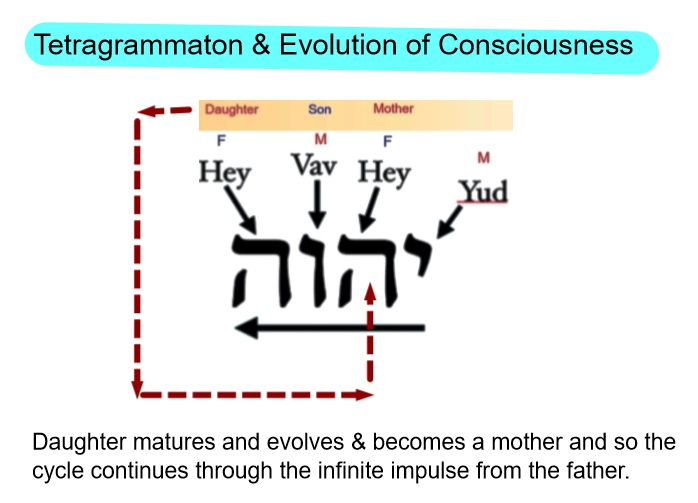 Tetragrammaton & Evolution of Consciousness

Daughter Son Mother

F M F M

Hey Vav Hey Yud

יהוה

Daughter matures and evolves & becomes a mother and so the cycle continues through the infinite impulse from the father.